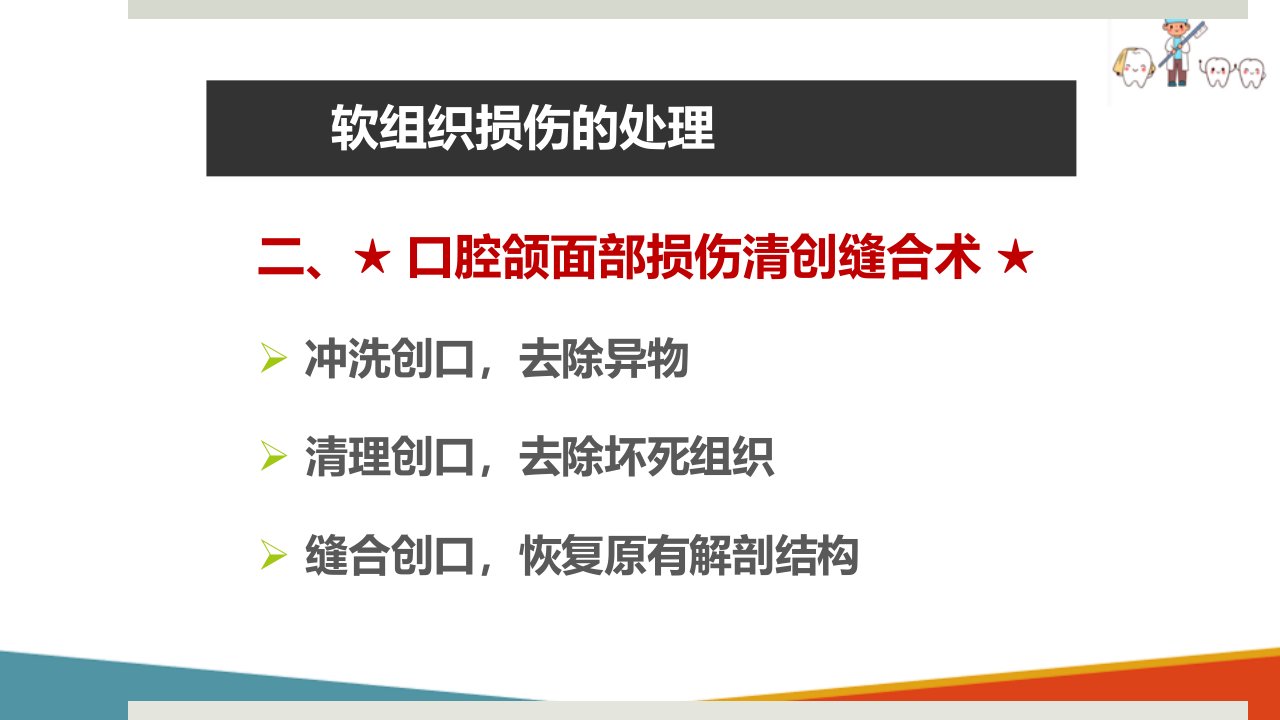 软组织损伤的处理

二、★ 口腔颌面部损伤清创缝合术 ★

➢ 冲洗创口，去除异物

➢ 清理创口，去除坏死组织

➢ 缝合创口，恢复原有解剖结构